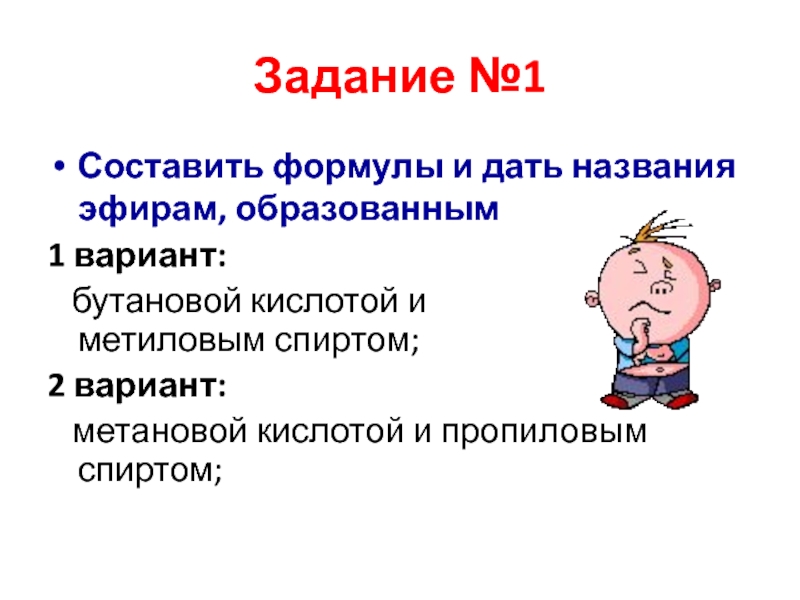 Задание №1

• Составить формулы и дать названия эфирам, образованным

1 вариант:

бутановой кислотой и метиловым спиртом;

2 вариант:

метановой кислотой и пропиловым спиртом;